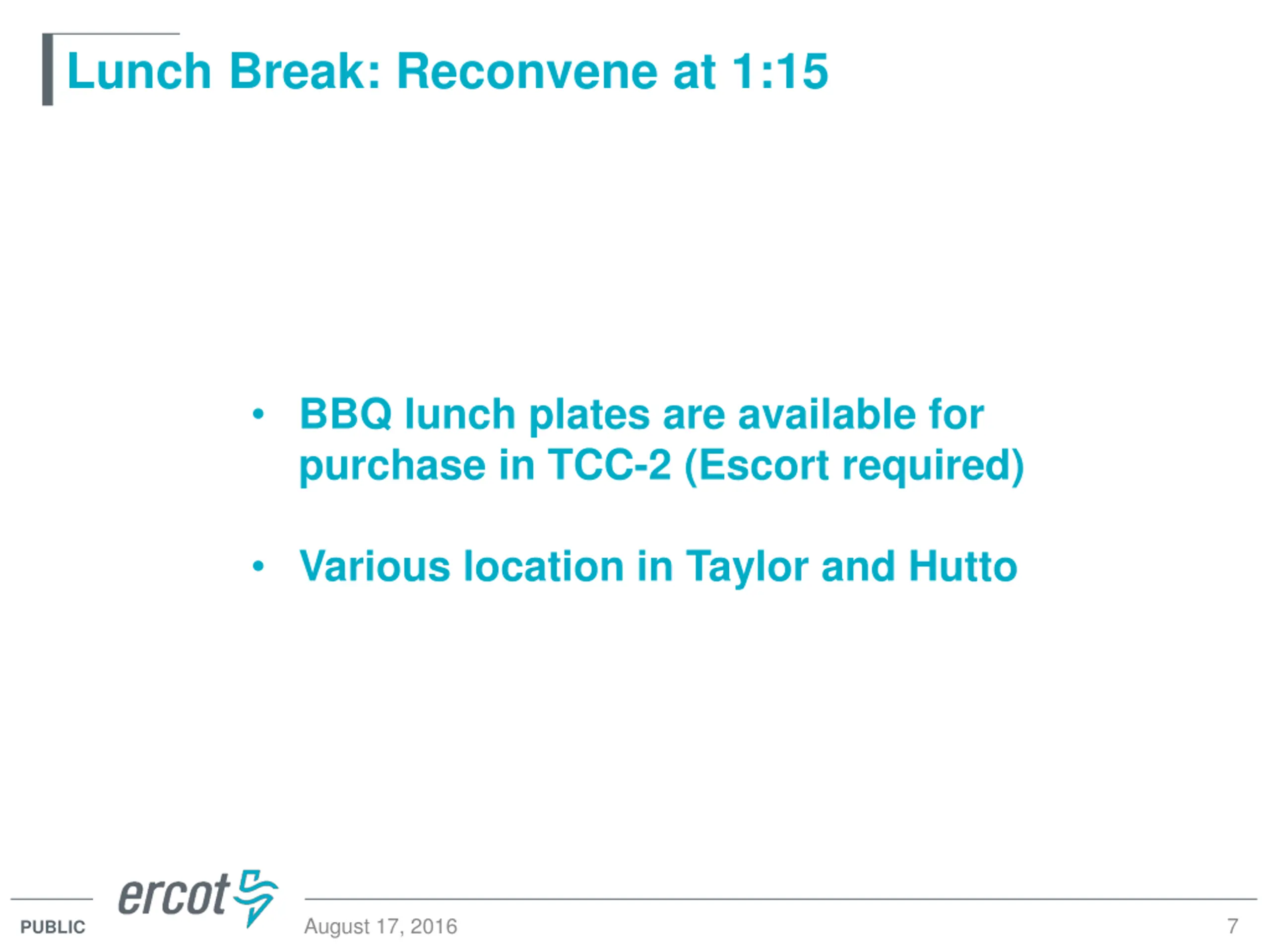 Lunch Break: Reconvene at 1:15

• BBQ lunch plates are available for purchase in TCC-2 (Escort required)

• Various location in Taylor and Hutto

PUBLIC

ercot

August 17, 2016

7